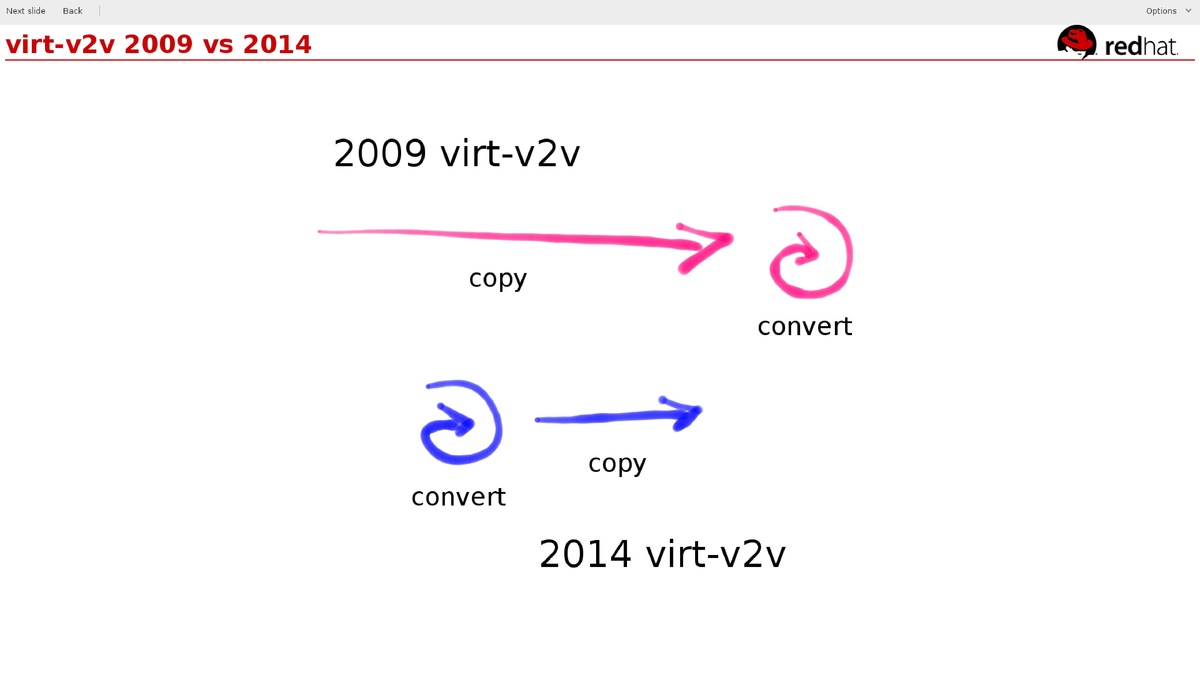 Next slide Back

Options

virt-v2v 2009 vs 2014

redhat.

2009 virt-v2v

copy

convert

convert

copy

2014 virt-v2v